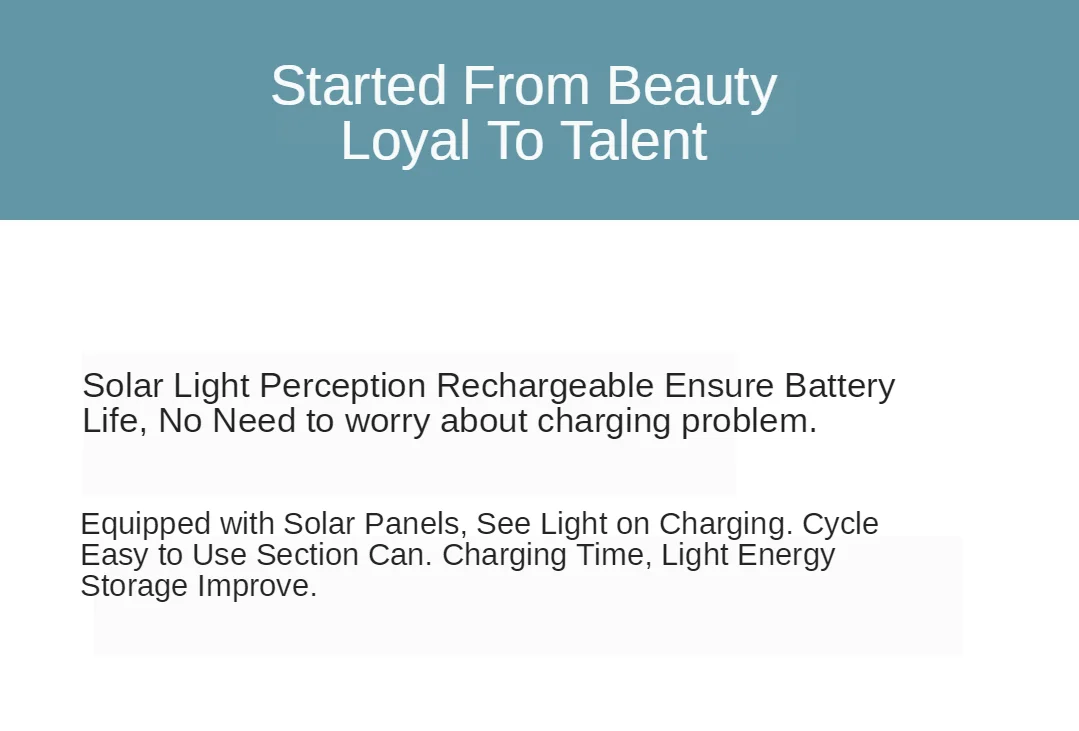 Started From Beauty
Loyal To Talent

Solar Light Perception Rechargeable Ensure Battery Life, No Need to worry about charging problem.

Equipped with Solar Panels, See Light on Charging. Cycle Easy to Use Section Can. Charging Time, Light Energy Storage Improve.